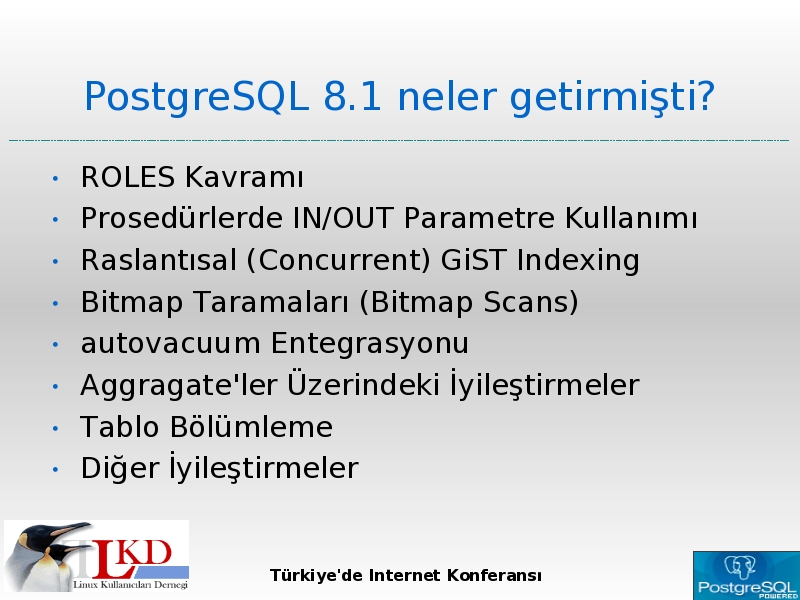 PostgreSQL 8.1 neler getirmişti?

• ROLES Kavramı
• Prosedürlerde IN/OUT Parametre Kullanımı
• Raslantısal (Concurrent) GiST Indexing
• Bitmap Taramaları (Bitmap Scans)
• autovacuum Entegrasyonu
• Aggragate'ler Üzerindeki İyileştirmeler
• Tablo Bölümleme
• Diğer İyileştirmeler

LKD
Linux Kullanıcıları Derneği

Türkiye'de Internet Konferansı

PostgreSQL
POWERED